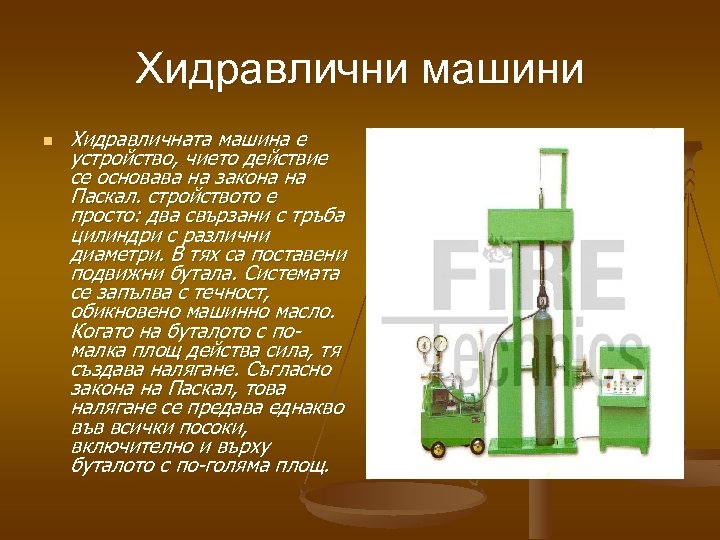 Хидравлични машини

Хидравличната машина е устройство, чието действие се основава на закона на Паскал. стройството е просто: два свързани с тръба цилиндри с различни диаметри. В тях са поставени подвижни бутала. Системата се запълва с течност, обикновено машинно масло. Когато на буталото с по-малка площ действа сила, тя създава налягане. Съгласно закона на Паскал, това налягане се предава еднакво във всички посоки, включително и върху буталото с по-голяма площ.

FiRE Technics